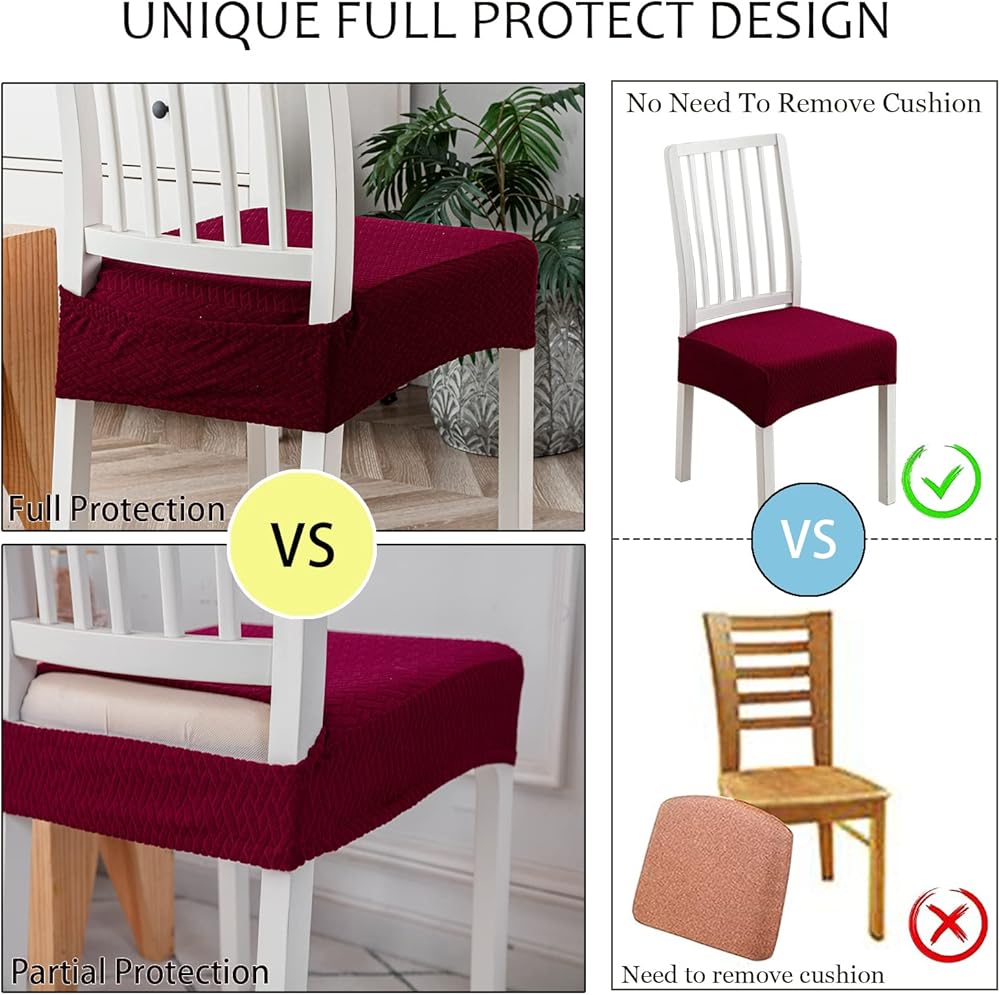 UNIQUE FULL PROTECT DESIGN

Full Protection

VS

Partial Protection

No Need To Remove Cushion

VS

Need to remove cushion